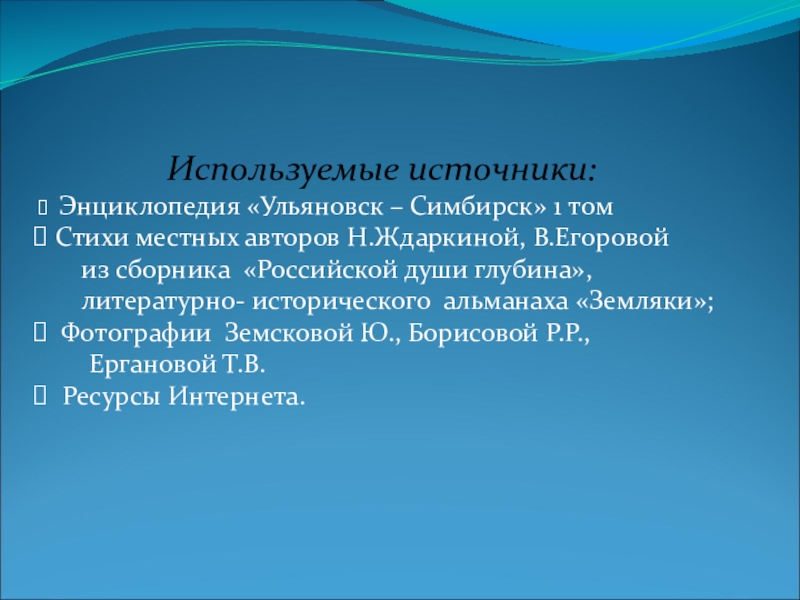 Используемые источники:

 Энциклопедия «Ульяновск – Симбирск» 1 том

 Стихи местных авторов Н.Ждаркиной, В.Егоровой из сборника «Российской души глубина», литературно- исторического альманаха «Земляки»;

 Фотографии Земсковой Ю., Борисовой Р.Р., Ергановой Т.В.

 Ресурсы Интернета.